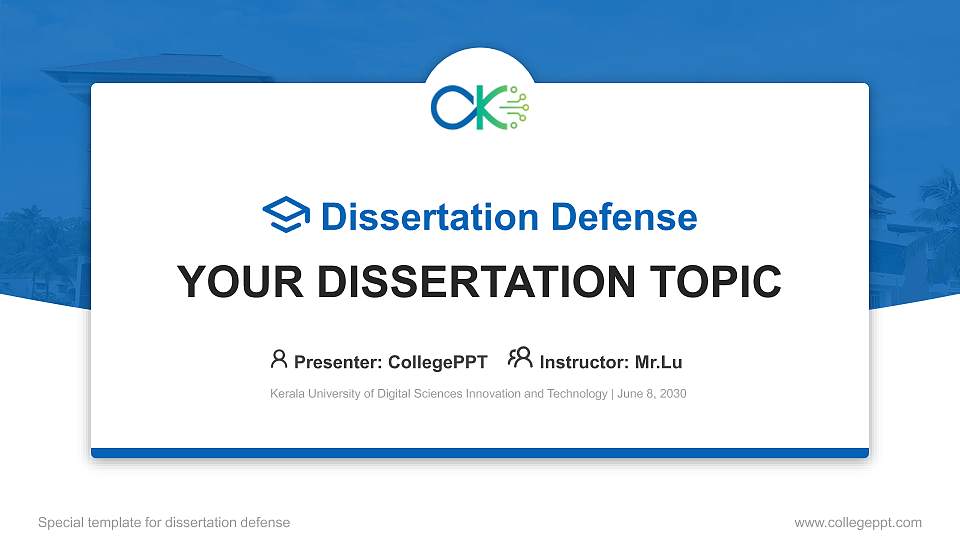 Dissertation Defense

YOUR DISSERTATION TOPIC

Presenter: CollegePPT Instructor: Mr.Lu

Kerala University of Digital Sciences Innovation and Technology | June 8, 2030

Special template for dissertation defense

www.collegeppt.com